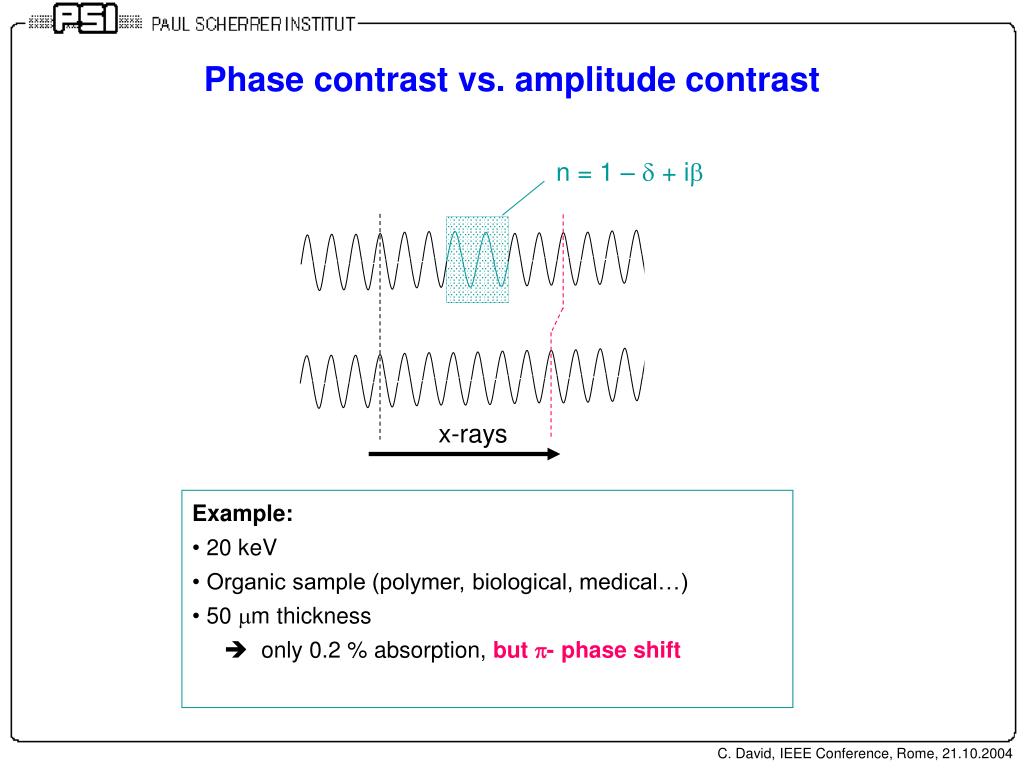 PSI PAUL SCHERRER INSTITUT

Phase contrast vs. amplitude contrast

$n = 1 - \delta + i\beta$

x-rays

Example:
• 20 keV
• Organic sample (polymer, biological, medical…)
• 50 $\mu$m thickness
➔ only 0.2 % absorption, but $\pi$- phase shift

C. David, IEEE Conference, Rome, 21.10.2004